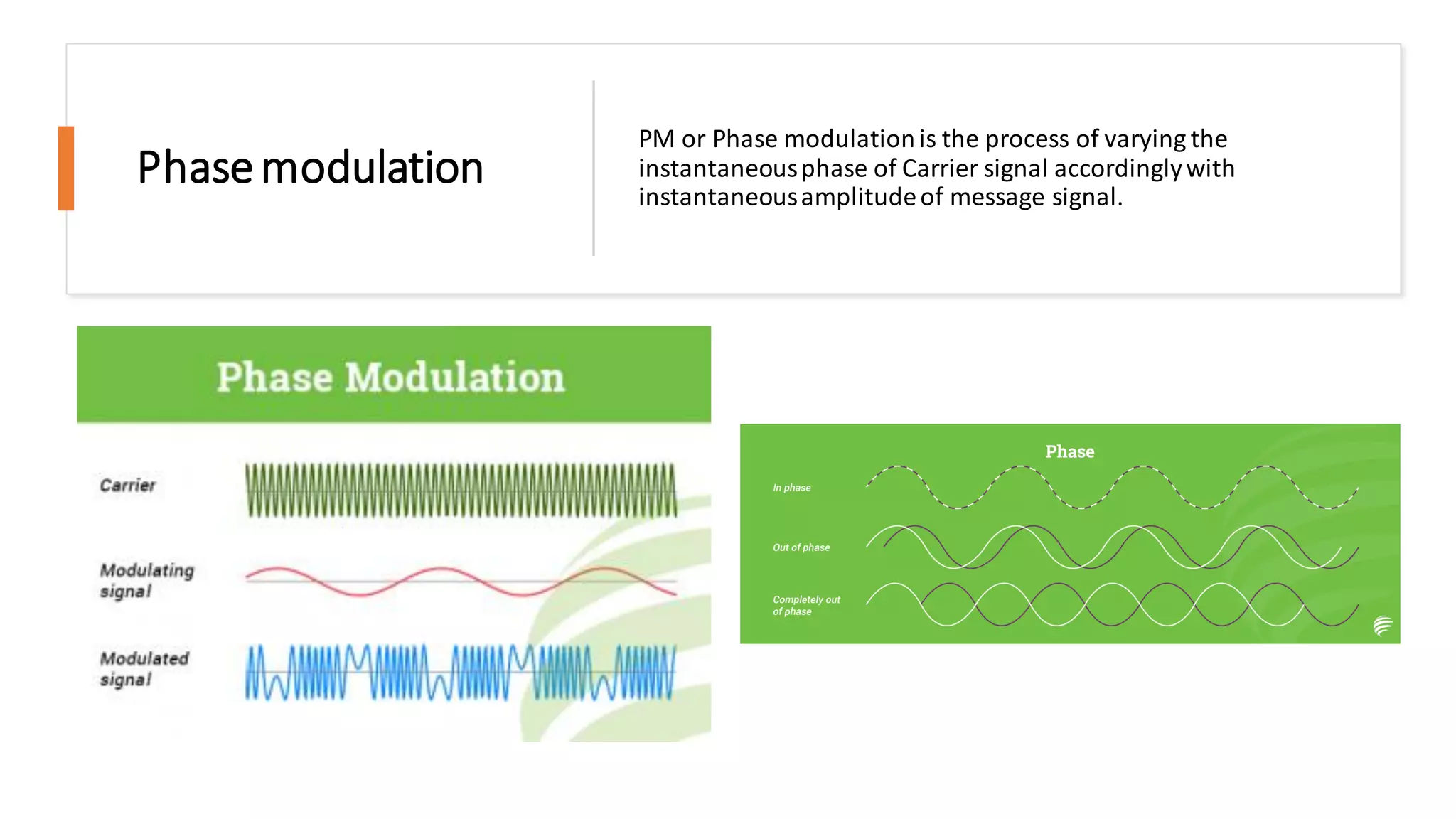 Phase modulation

PM or Phase modulation is the process of varying the instantaneous phase of Carrier signal accordingly with instantaneous amplitude of message signal.

Phase Modulation

Carrier

Modulating signal

Modulated signal

Phase

In phase

Out of phase

Completely out of phase